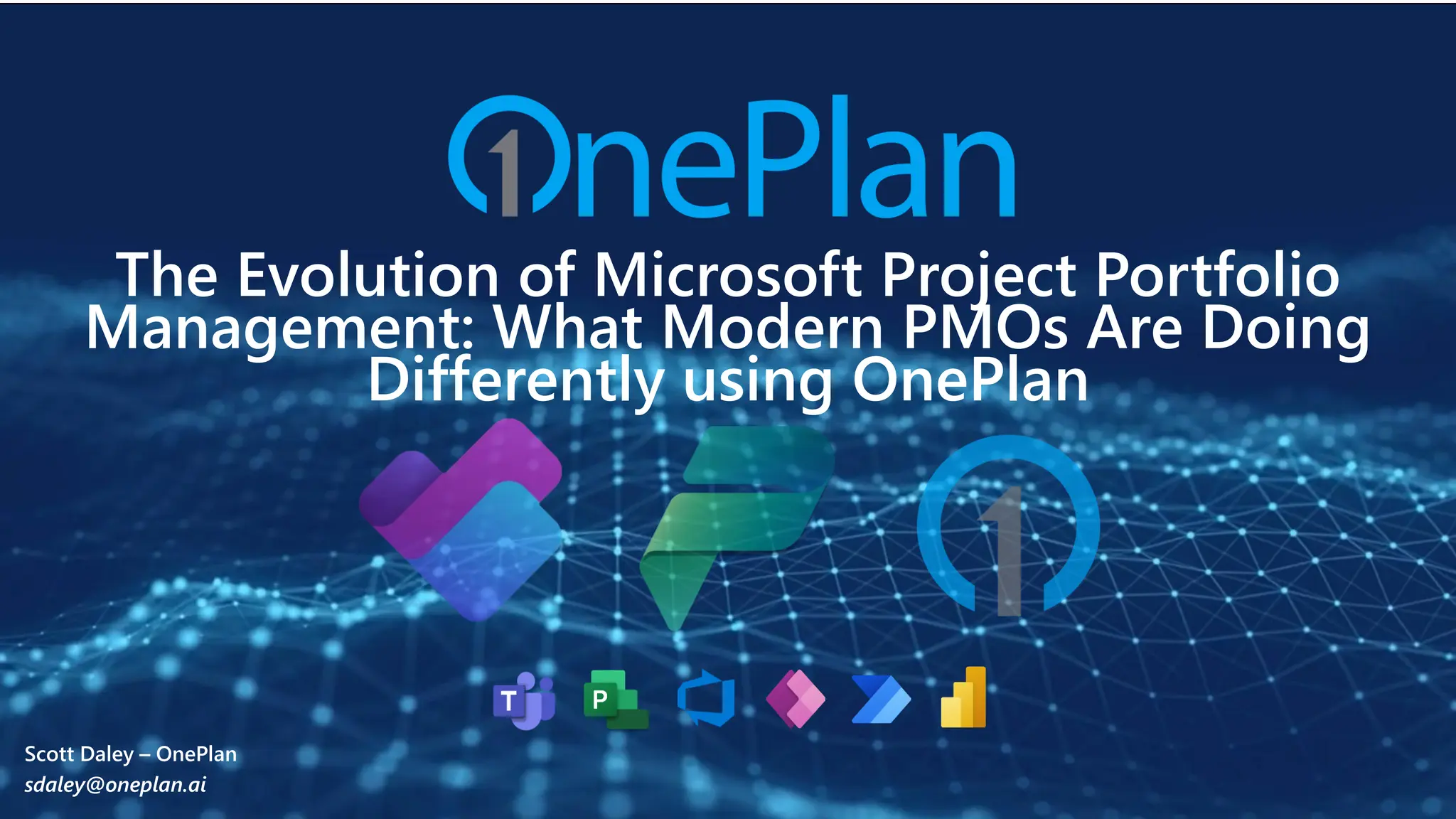 OnePlan

The Evolution of Microsoft Project Portfolio Management: What Modern PMOs Are Doing Differently using OnePlan

T P

Scott Daley – OnePlan
sdaley@oneplan.ai